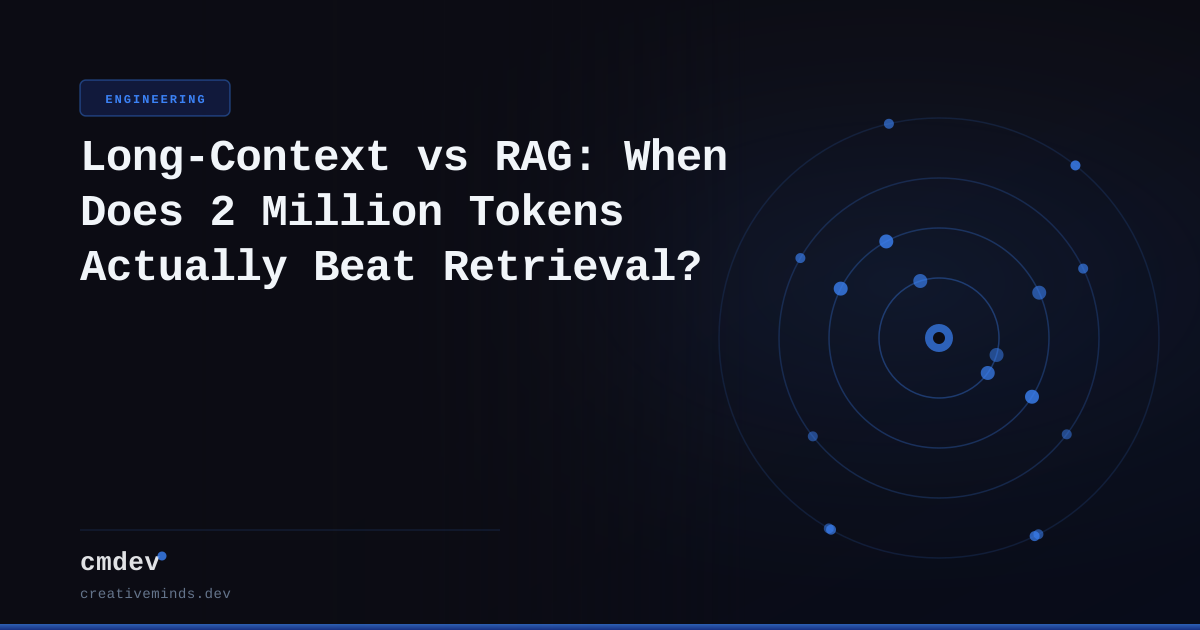 ENGINEERING

Long-Context vs RAG: When Does 2 Million Tokens Actually Beat Retrieval?

cmdev

creativeminds.dev